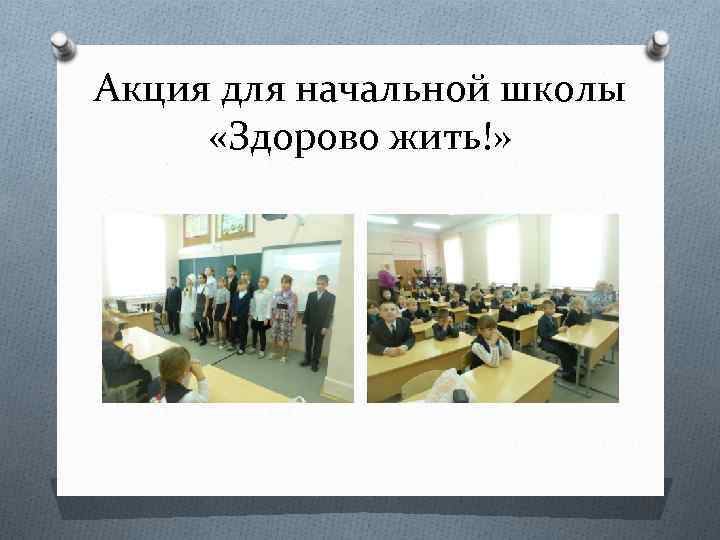 Акция для начальной школы «Здорово жить!»